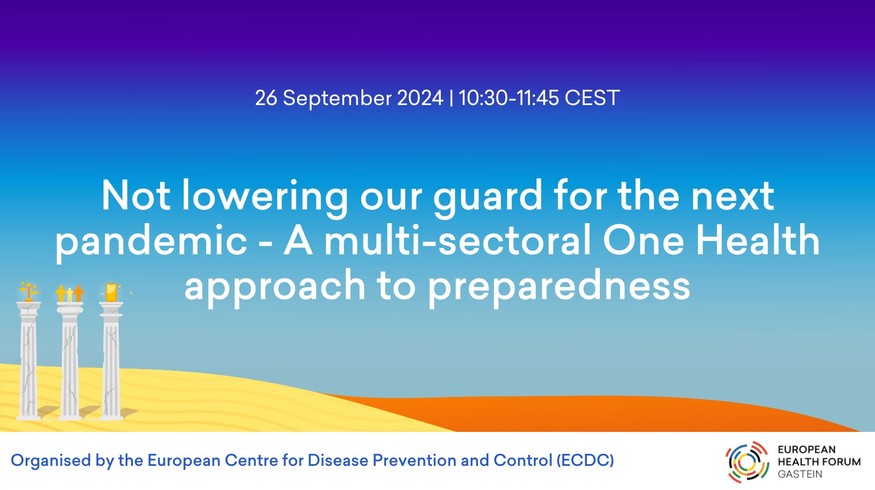 26 September 2024 | 10:30-11:45 CEST

Not lowering our guard for the next pandemic - A multi-sectoral One Health approach to preparedness

Organised by the European Centre for Disease Prevention and Control (ECDC)

EUROPEAN HEALTH FORUM GASTEIN